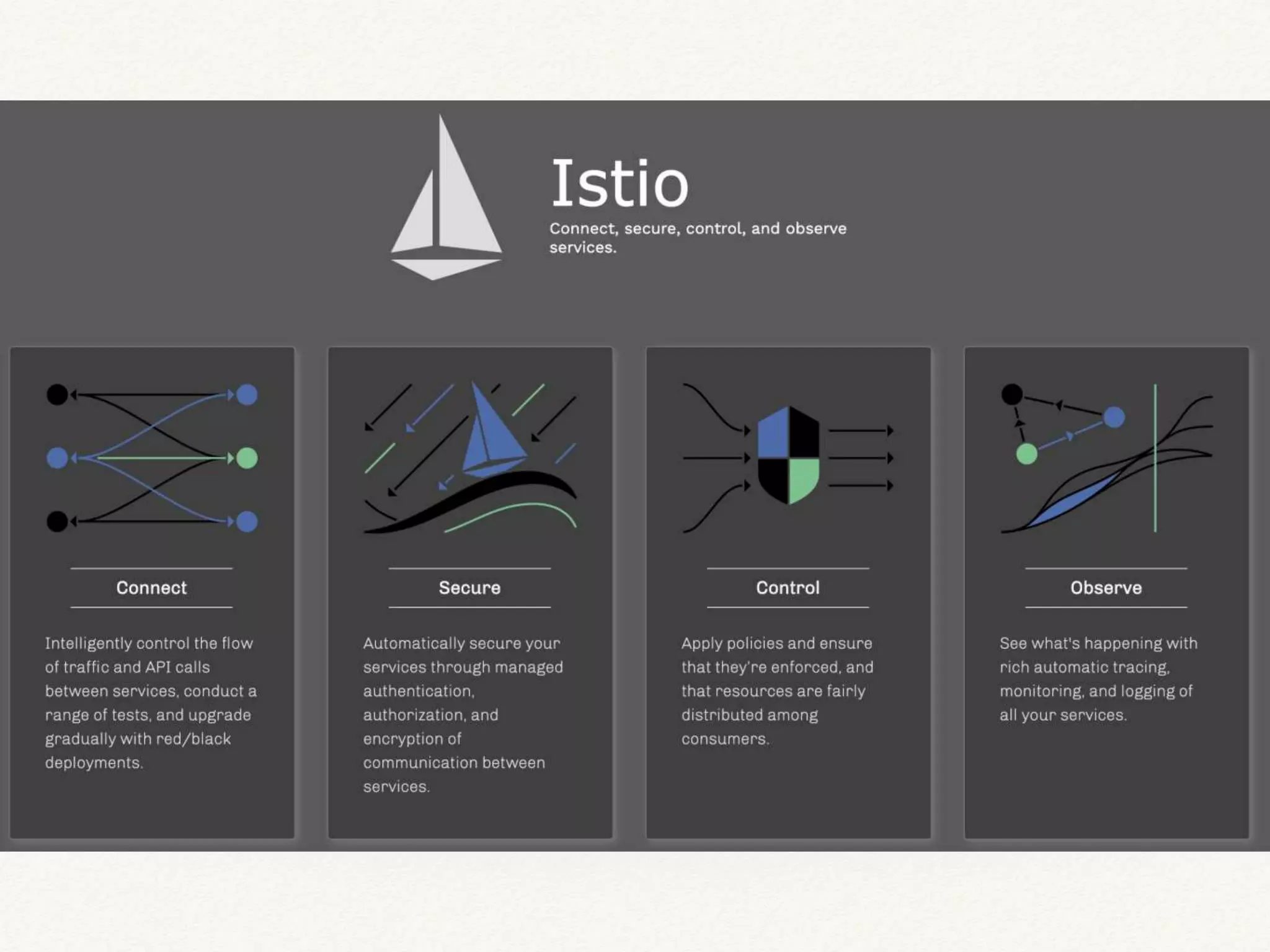 Istio

Connect, secure, control, and observe services.

Connect

Intelligently control the flow of traffic and API calls between services, conduct a range of tests, and upgrade gradually with red/black deployments.

Secure

Automatically secure your services through managed authentication, authorization, and encryption of communication between services.

Control

Apply policies and ensure that they're enforced, and that resources are fairly distributed among consumers.

Observe

See what's happening with rich automatic tracing, monitoring, and logging of all your services.